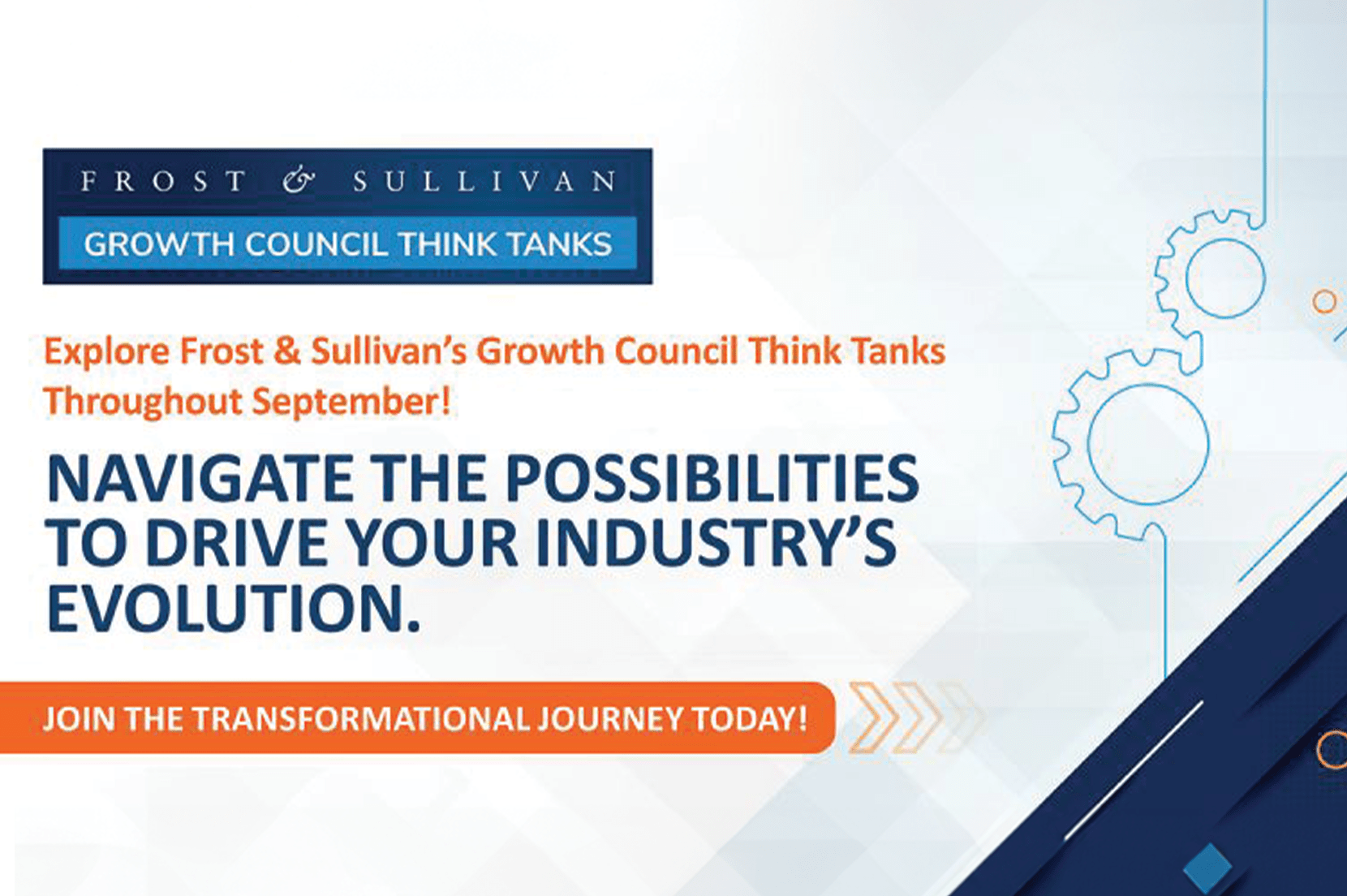 FROST & SULLIVAN
GROWTH COUNCIL THINK TANKS

Explore Frost & Sullivan's Growth Council Think Tanks Throughout September!

NAVIGATE THE POSSIBILITIES TO DRIVE YOUR INDUSTRY'S EVOLUTION.

JOIN THE TRANSFORMATIONAL JOURNEY TODAY!